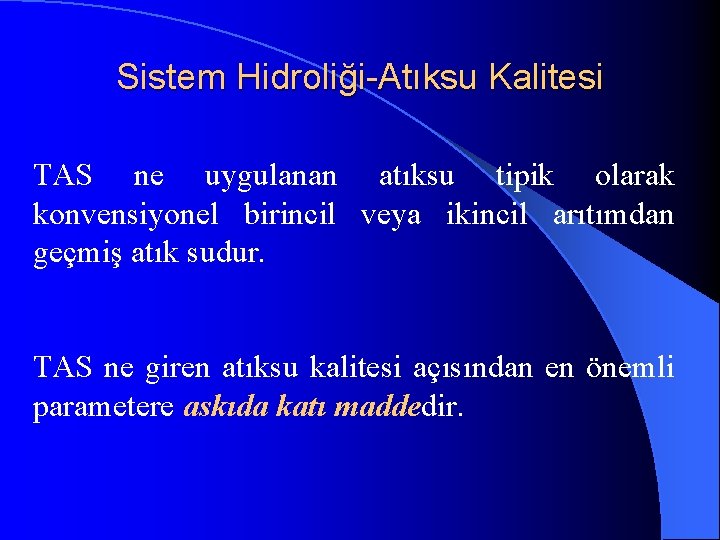 Sistem Hidroliği-Atıksu Kalitesi

TAS ne uygulanan atıksu tipik olarak konvensiyonel birincil veya ikincil arıtımdan geçmiş atık sudur.

TAS ne giren atıksu kalitesi açısından en önemli parametere askıda katı maddedir.